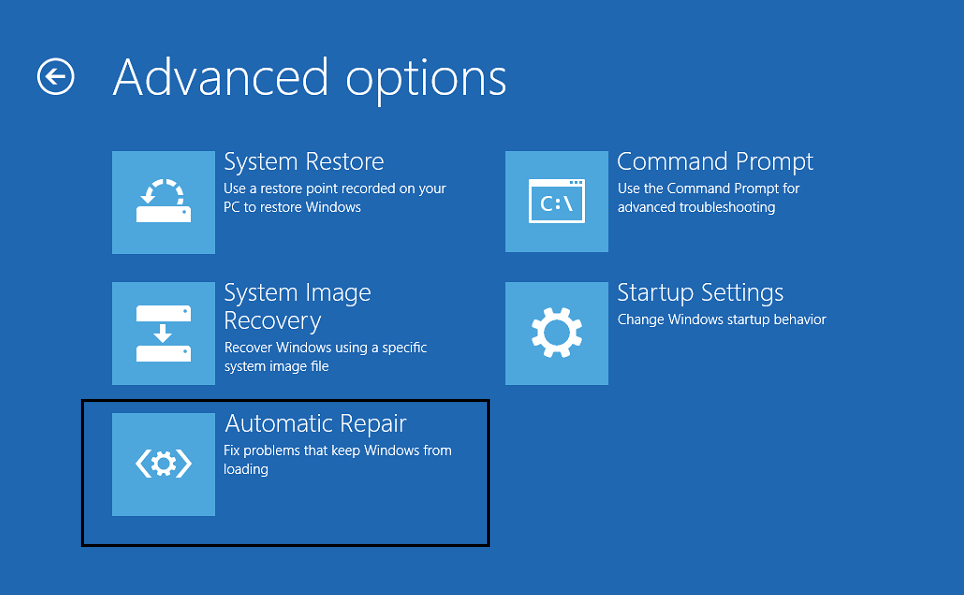 Advanced options

System Restore
Use a restore point recorded on your PC to restore Windows

System Image Recovery
Recover Windows using a specific system image file

Automatic Repair
Fix problems that keep Windows from loading

C:\

Command Prompt
Use the Command Prompt for advanced troubleshooting

Startup Settings
Change Windows startup behavior